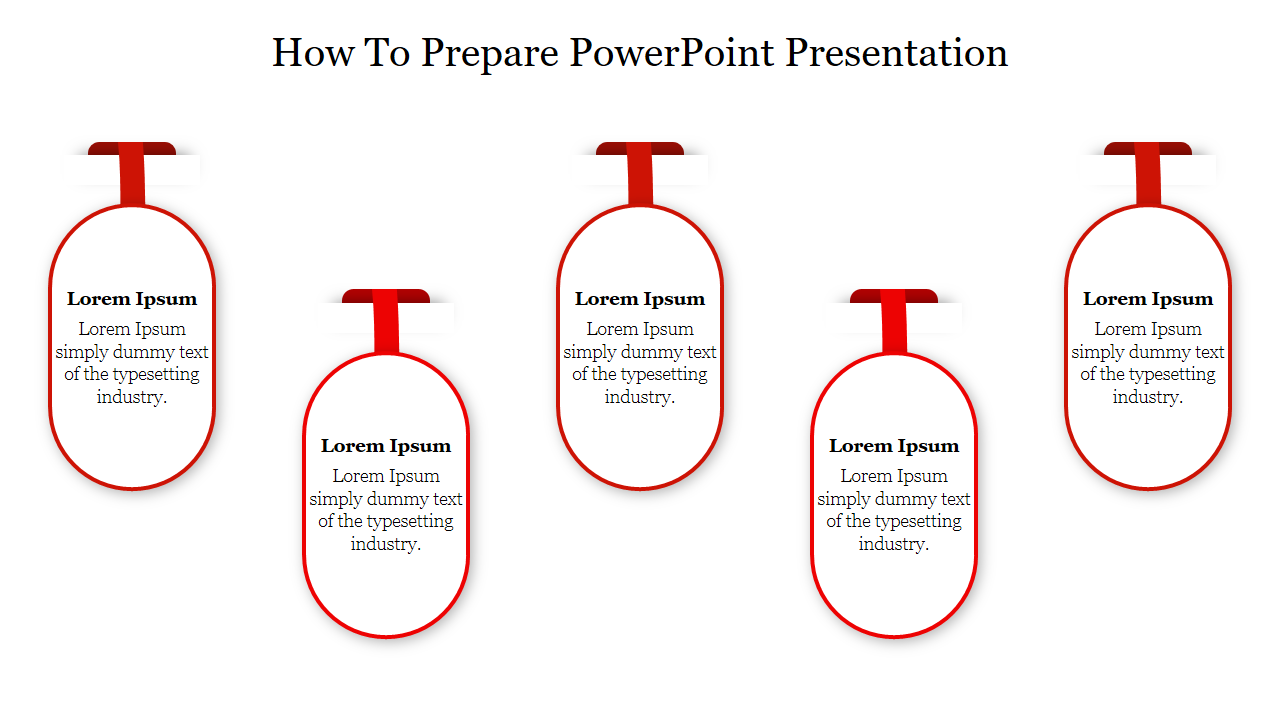 How To Prepare PowerPoint Presentation

Lorem Ipsum
Lorem Ipsum simply dummy text of the typesetting industry.

Lorem Ipsum
Lorem Ipsum simply dummy text of the typesetting industry.

Lorem Ipsum
Lorem Ipsum simply dummy text of the typesetting industry.

Lorem Ipsum
Lorem Ipsum simply dummy text of the typesetting industry.

Lorem Ipsum
Lorem Ipsum simply dummy text of the typesetting industry.